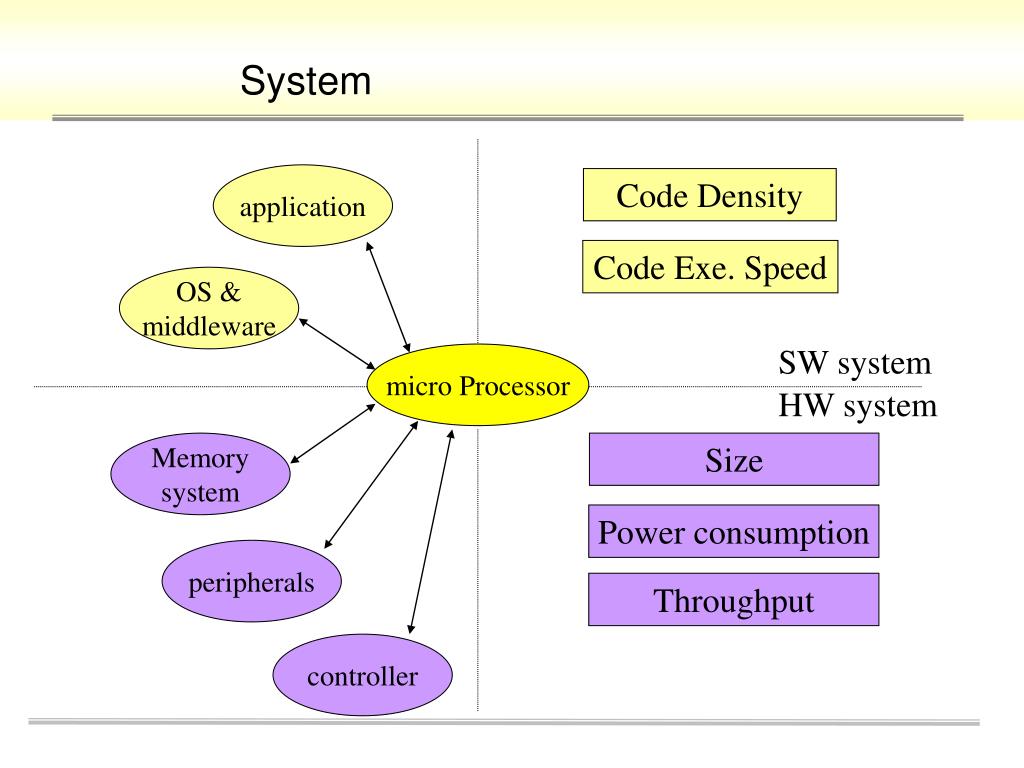 System

application

OS &
middleware

micro Processor

Memory
system

peripherals

controller

Code Density

Code Exe. Speed

SW system

HW system

Size

Power consumption

Throughput